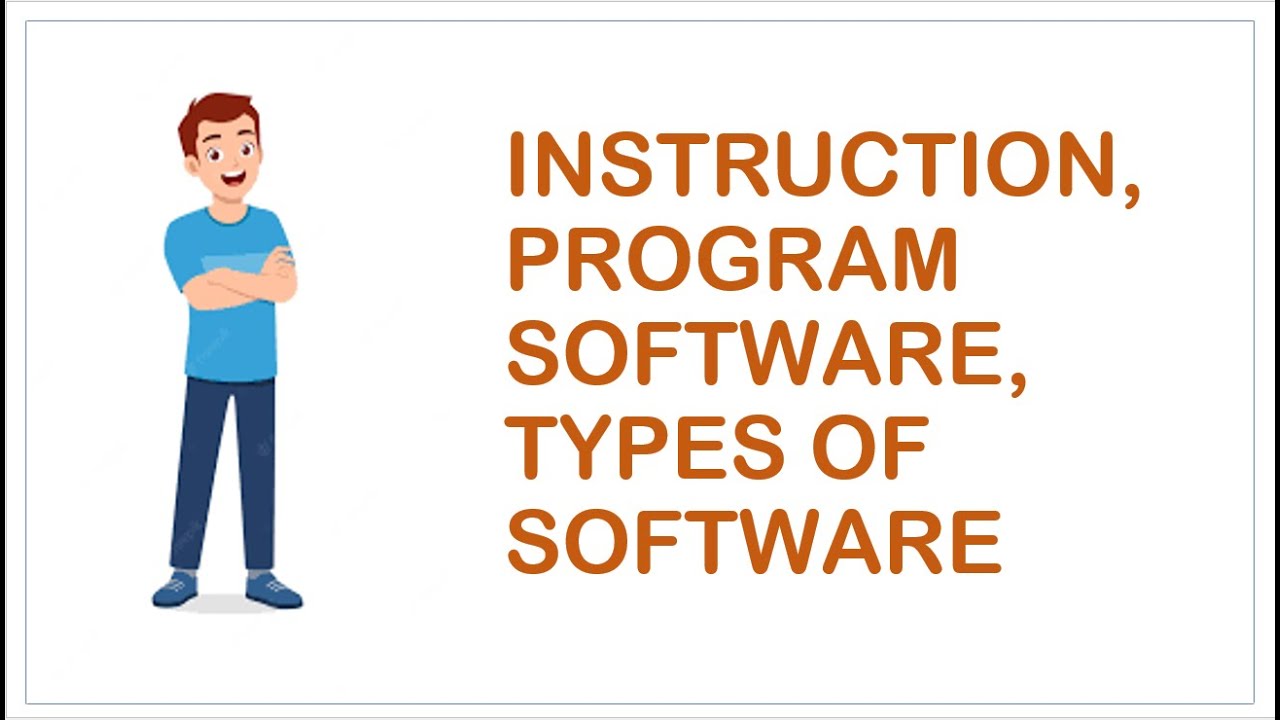 INSTRUCTION, PROGRAM SOFTWARE, TYPES OF SOFTWARE